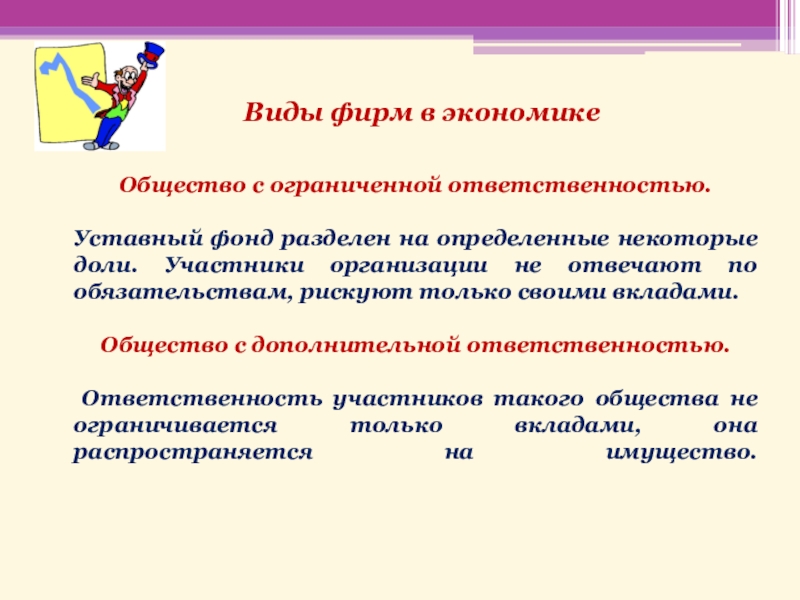 Виды фирм в экономике

Общество с ограниченной ответственностью.

Уставный фонд разделен на определенные некоторые доли. Участники организации не отвечают по обязательствам, рискуют только своими вкладами.

Общество с дополнительной ответственностью.

Ответственность участников такого общества не ограничивается только вкладами, она распространяется на имущество.